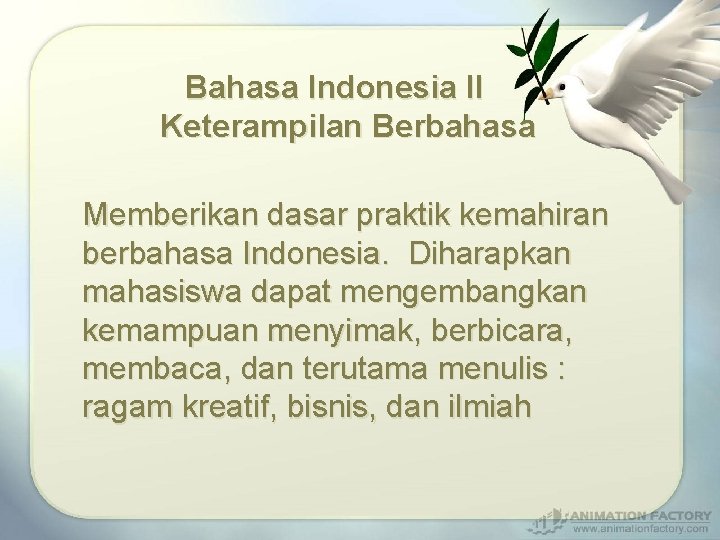 Bahasa Indonesia II
Keterampilan Berbahasa

Memberikan dasar praktik kemahiran berbahasa Indonesia. Diharapkan mahasiswa dapat mengembangkan kemampuan menyimak, berbicara, membaca, dan terutama menulis : ragam kreatif, bisnis, dan ilmiah

ANIMATION FACTORY
www.animationfactory.com